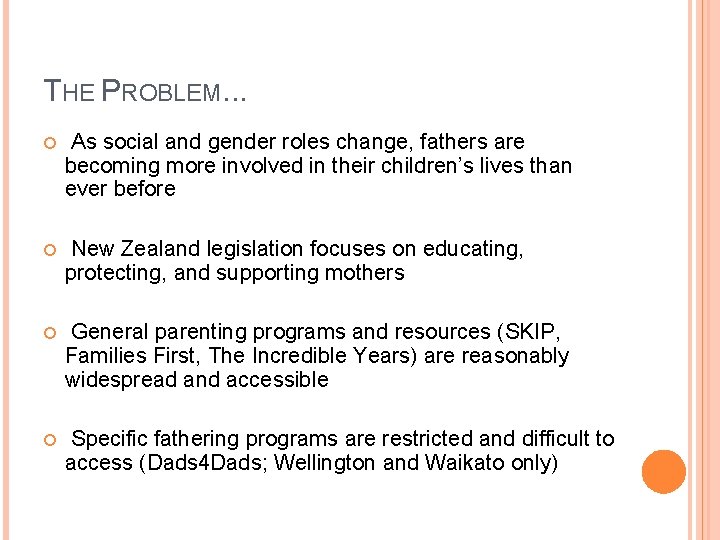 THE PROBLEM…

As social and gender roles change, fathers are becoming more involved in their children's lives than ever before

New Zealand legislation focuses on educating, protecting, and supporting mothers

General parenting programs and resources (SKIP, Families First, The Incredible Years) are reasonably widespread and accessible

Specific fathering programs are restricted and difficult to access (Dads4Dads; Wellington and Waikato only)